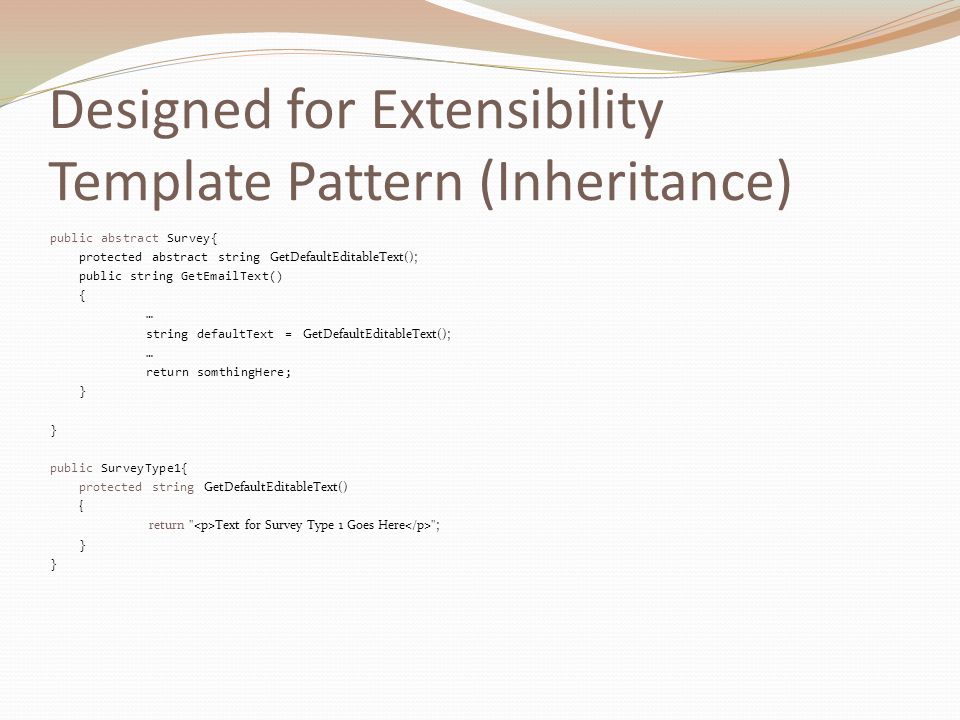 Designed for Extensibility
Template Pattern (Inheritance)

public abstract Survey{
protected abstract string GetDefaultEditableText();
public string GetEmailText()
{
…
string defaultText = GetDefaultEditableText();
…
return somthingHere;
}

}

public SurveyType1{
protected string GetDefaultEditableText()
{
return "<p>Text for Survey Type 1 Goes Here</p>";
}
}